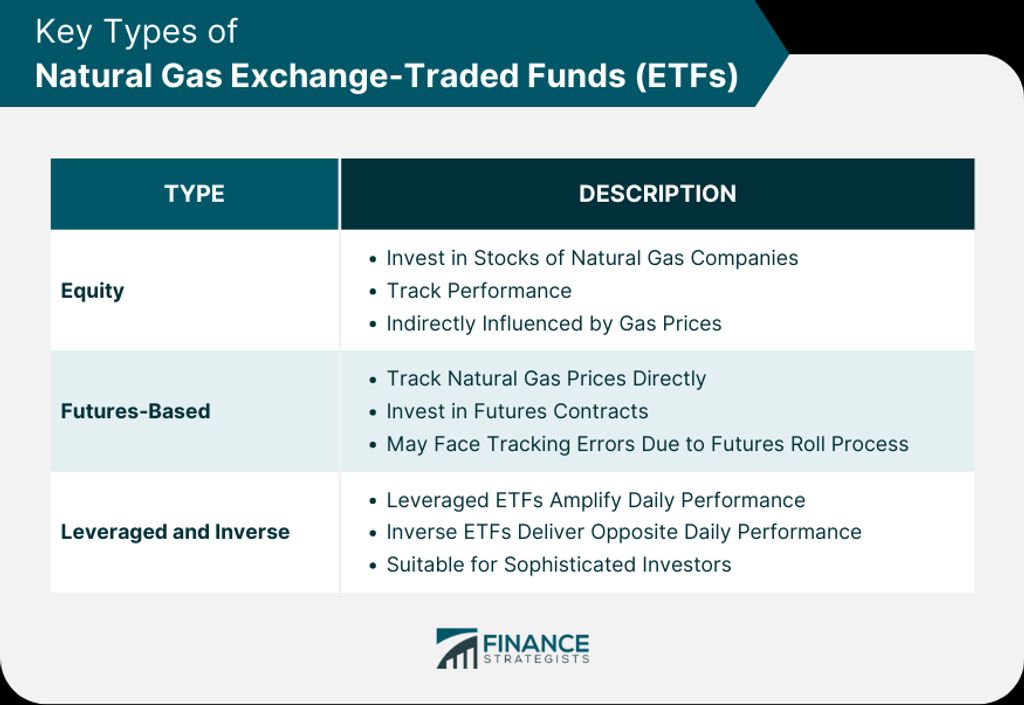 Key Types of
Natural Gas Exchange-Traded Funds (ETFs)

| TYPE | DESCRIPTION |
|---|---|
| Equity | • Invest in Stocks of Natural Gas Companies • Track Performance • Indirectly Influenced by Gas Prices |
| Futures-Based | • Track Natural Gas Prices Directly • Invest in Futures Contracts • May Face Tracking Errors Due to Futures Roll Process |
| Leveraged and Inverse | • Leveraged ETFs Amplify Daily Performance • Inverse ETFs Deliver Opposite Daily Performance • Suitable for Sophisticated Investors |

FINANCE STRATEGISTS